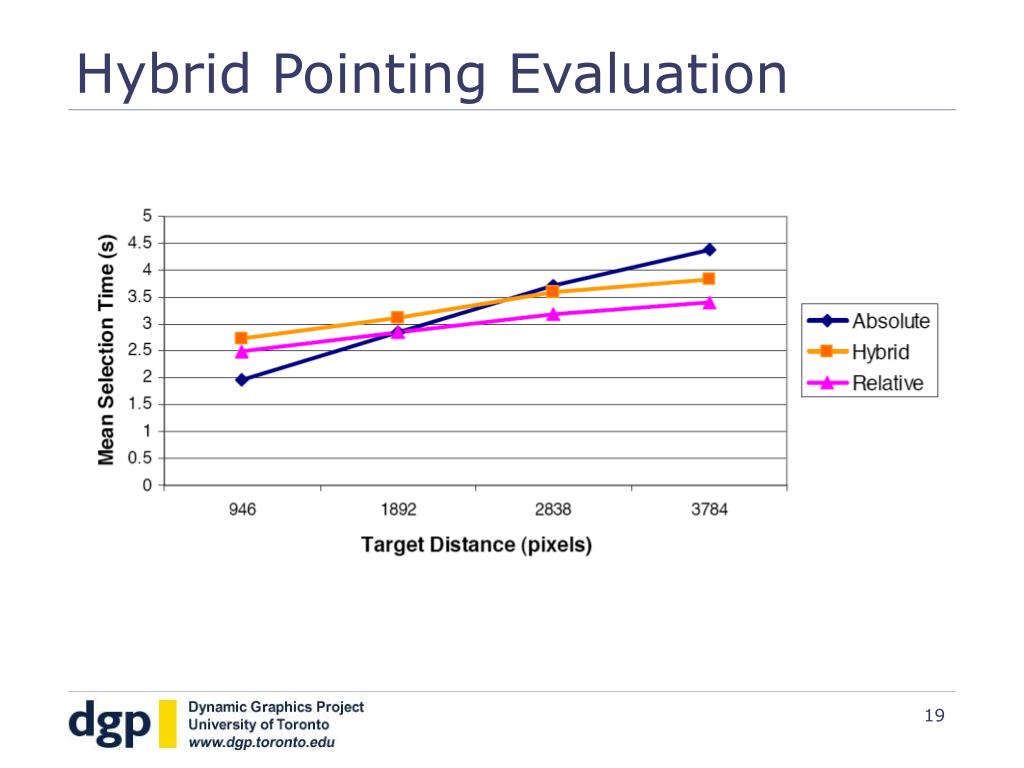 Hybrid Pointing Evaluation

Mean Selection Time (s)

5
4.5
4
3.5
3
2.5
2
1.5
1
0.5
0

946
1892
2838
3784

Target Distance (pixels)

Absolute
Hybrid
Relative

dgp
Dynamic Graphics Project
University of Toronto
www.dgp.toronto.edu

19